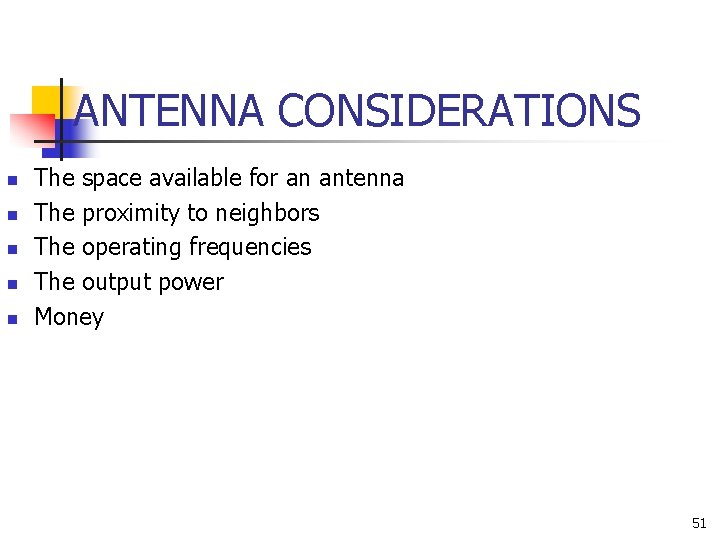 ANTENNA CONSIDERATIONS

- The space available for an antenna
- The proximity to neighbors
- The operating frequencies
- The output power
- Money

51